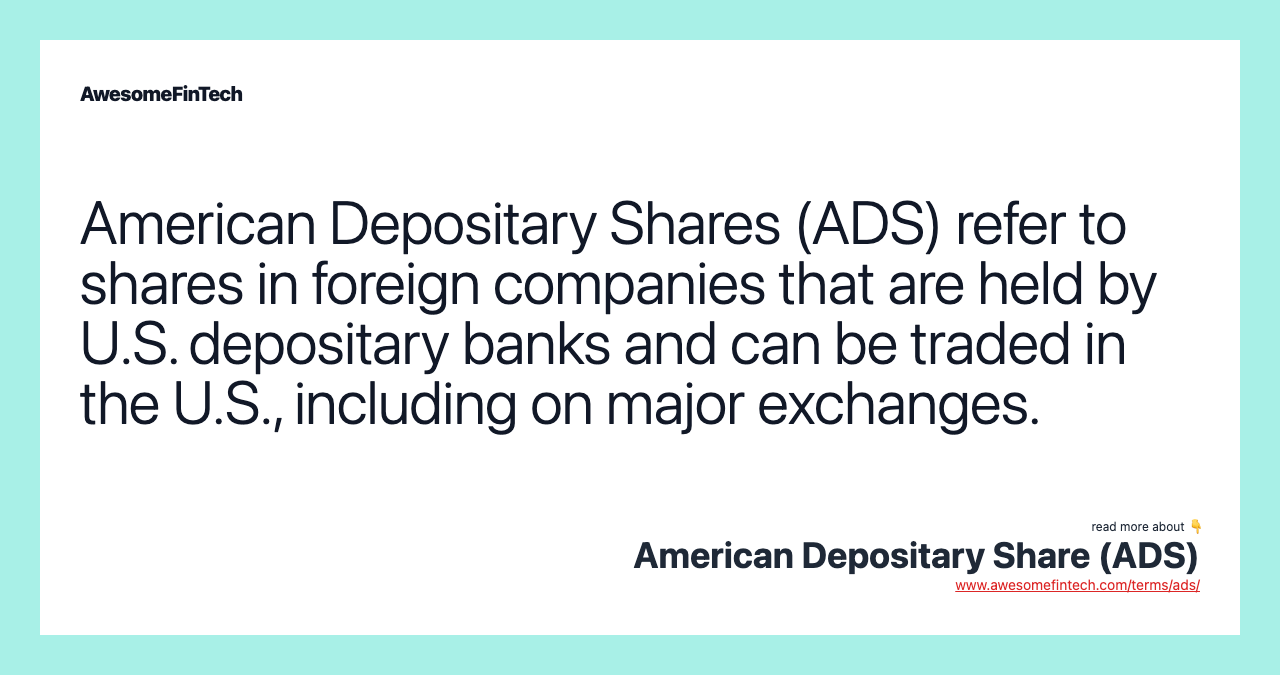 AwesomeFinTech

American Depositary Shares (ADS) refer to shares in foreign companies that are held by U.S. depositary banks and can be traded in the U.S., including on major exchanges.

read more about 👇
American Depositary Share (ADS)
www.awesomefintech.com/terms/ads/